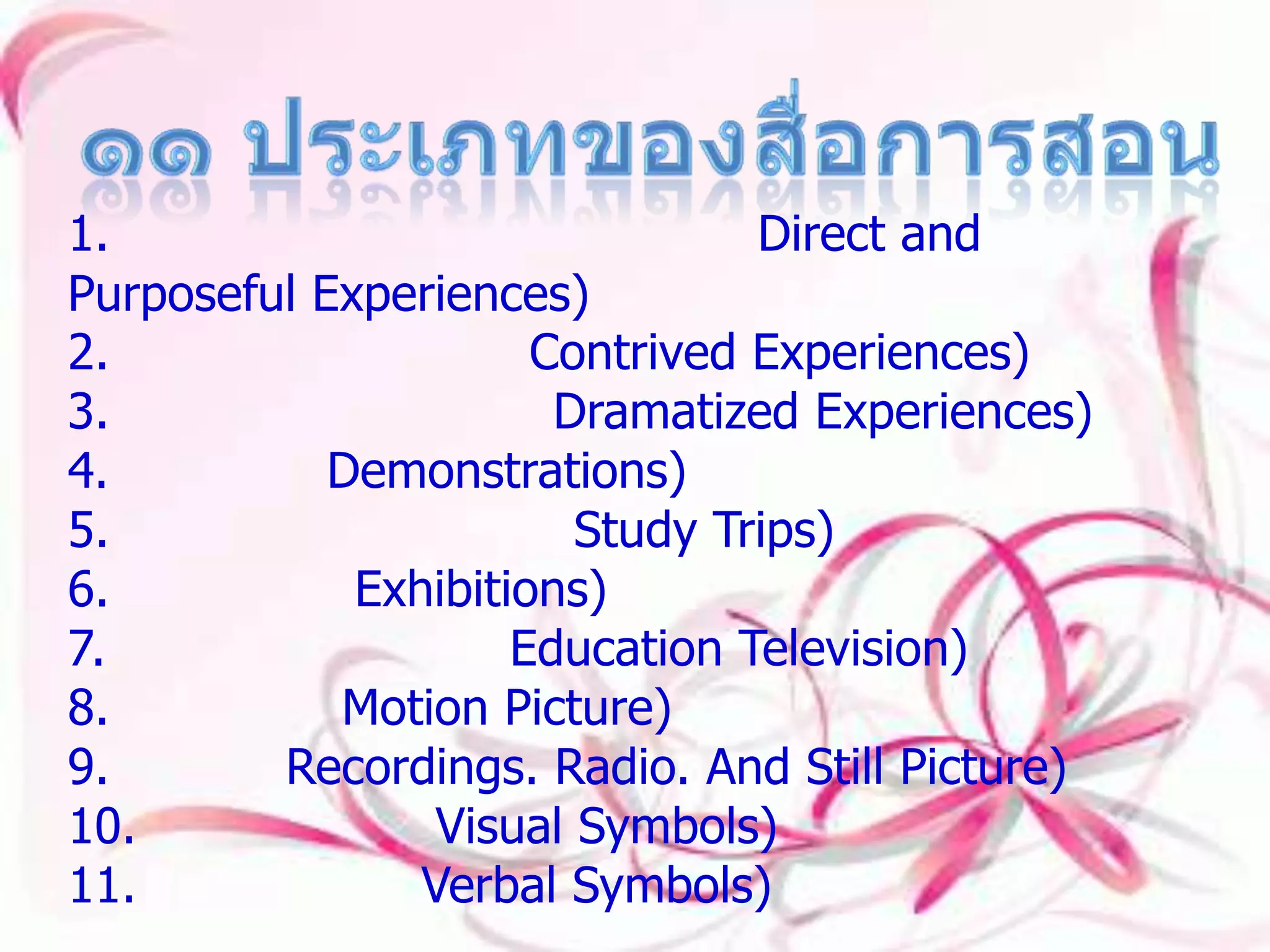 ๑๑ ประเภทของสื่อการสอน

1. Direct and Purposeful Experiences)
2. Contrived Experiences)
3. Dramatized Experiences)
4. Demonstrations)
5. Study Trips)
6. Exhibitions)
7. Education Television)
8. Motion Picture)
9. Recordings. Radio. And Still Picture)
10. Visual Symbols)
11. Verbal Symbols)